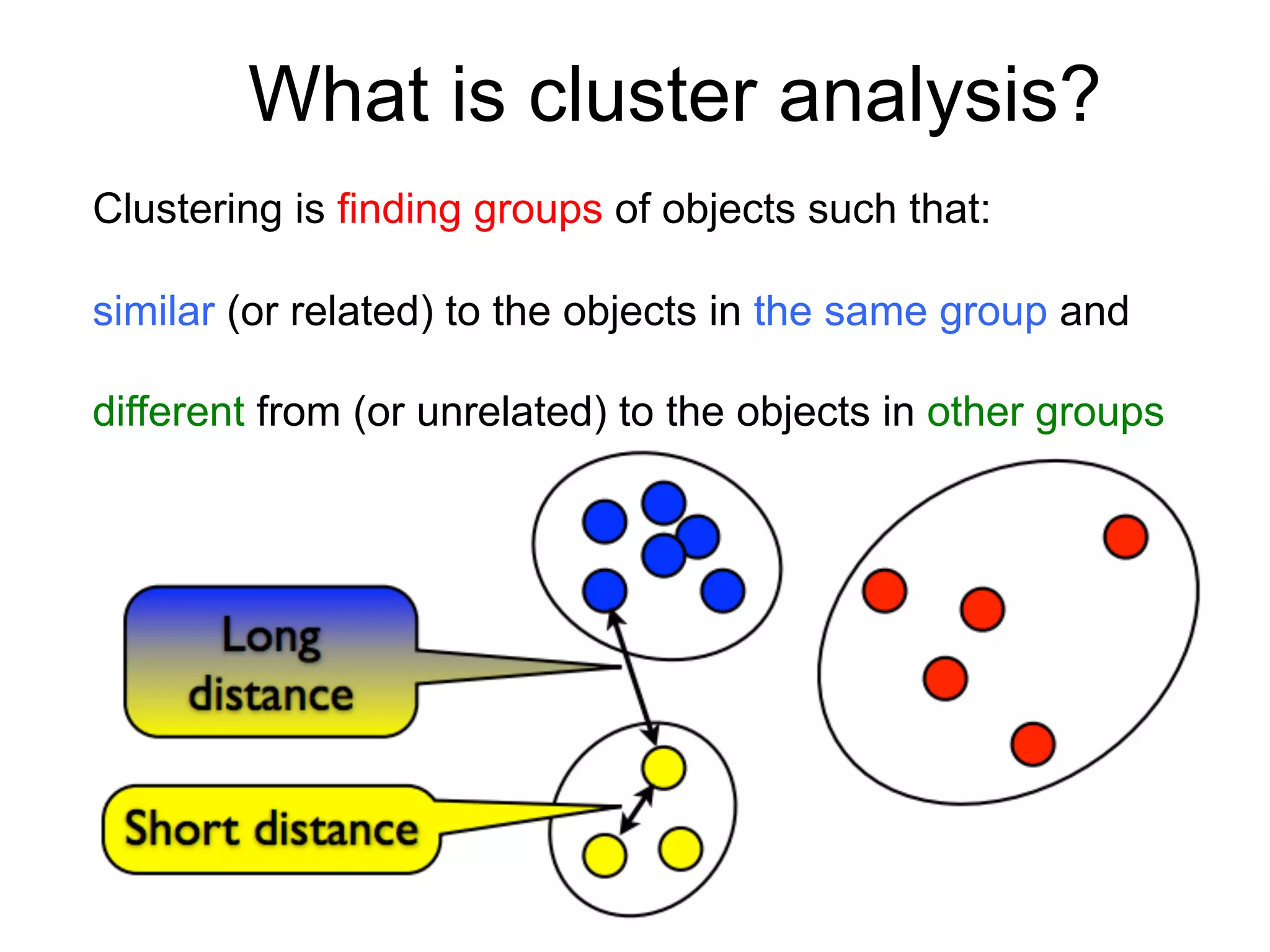 What is cluster analysis?

Clustering is finding groups of objects such that:

similar (or related) to the objects in the same group and

different from (or unrelated) to the objects in other groups

Long distance

Short distance